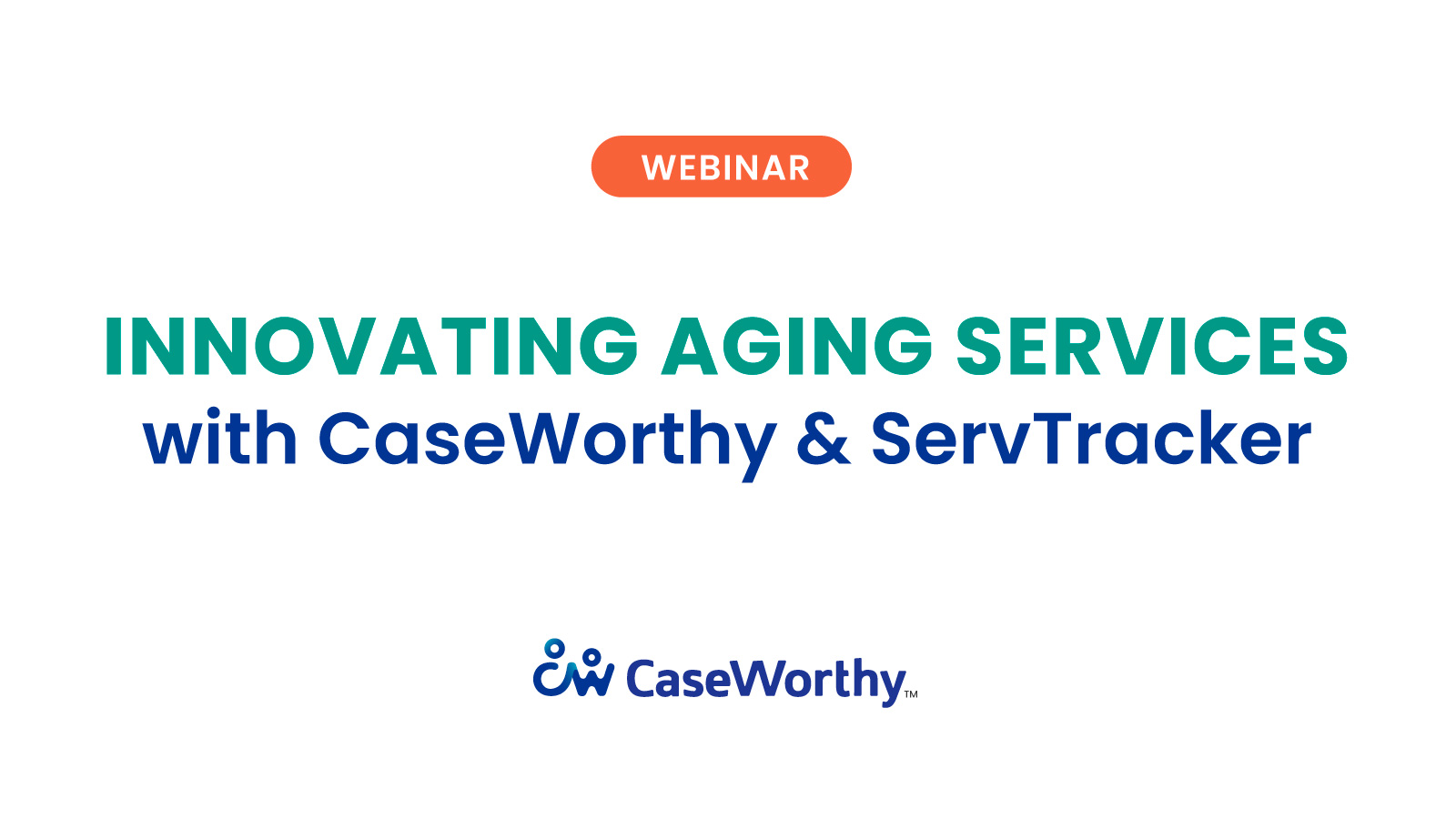 WEBINAR

INNOVATING AGING SERVICES
with CaseWorthy & ServTracker

CaseWorthy™